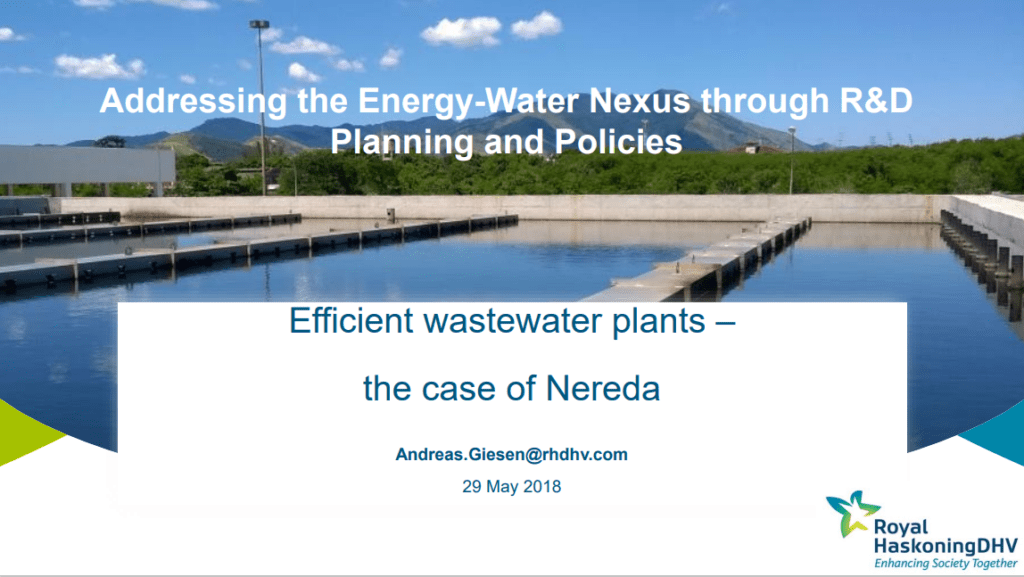 Addressing the Energy-Water Nexus through R&D Planning and Policies

Efficient wastewater plants –

the case of Nereda

Andreas.Giesen@rhdhv.com

29 May 2018

Royal HaskoningDHV
Enhancing Society Together